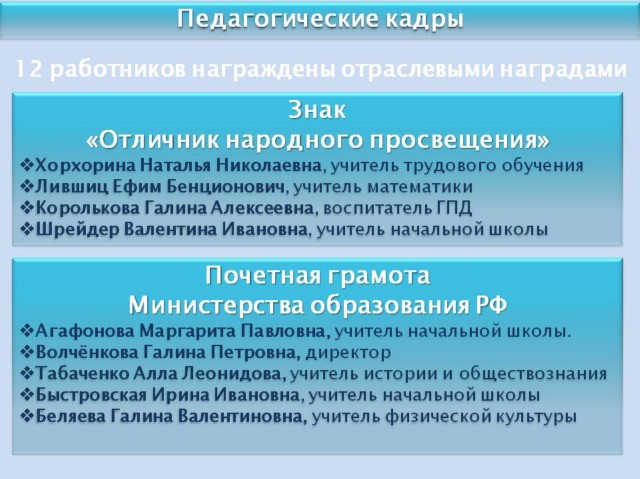 Педагогические кадры

12 работников награждены отраслевыми наградами

Знак
«Отличник народного просвещения»
❖Хорхорина Наталья Николаевна, учитель трудового обучения
❖Лившиц Ефим Бенционович, учитель математики
❖Королькова Галина Алексеевна, воспитатель ГПД
❖Шрейдер Валентина Ивановна, учитель начальной школы

Почетная грамота
Министерства образования РФ
❖Агафонова Маргарита Павловна, учитель начальной школы.
❖Волчёнкова Галина Петровна, директор
❖Табаченко Алла Леонидова, учитель истории и обществознания
❖Быстровская Ирина Ивановна, учитель начальной школы
❖Беляева Галина Валентиновна, учитель физической культуры